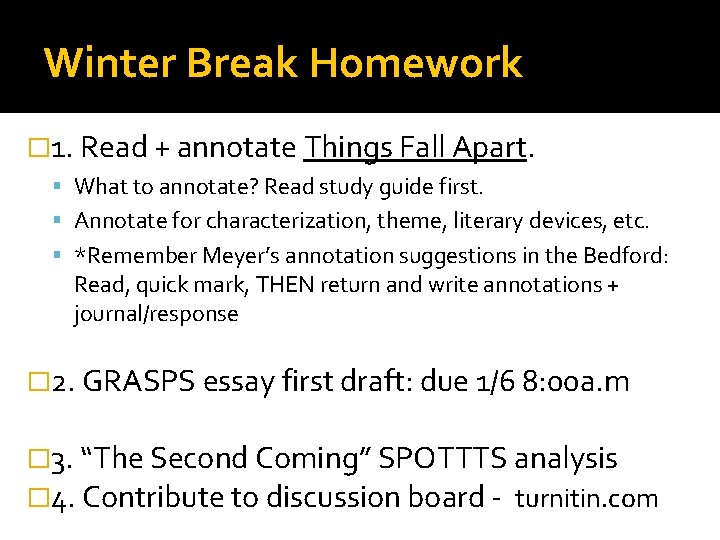 Winter Break Homework

1. Read + annotate Things Fall Apart.

What to annotate? Read study guide first.

Annotate for characterization, theme, literary devices, etc.

*Remember Meyer's annotation suggestions in the Bedford: Read, quick mark, THEN return and write annotations + journal/response

2. GRASPS essay first draft: due 1/6 8:00a.m

3. "The Second Coming" SPOTTTS analysis

4. Contribute to discussion board - turnitin.com